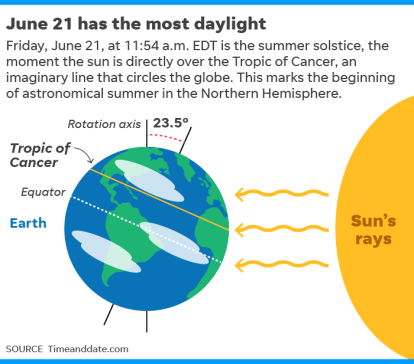 June 21 has the most daylight

Friday, June 21, at 11:54 a.m. EDT is the summer solstice, the moment the sun is directly over the Tropic of Cancer, an imaginary line that circles the globe. This marks the beginning of astronomical summer in the Northern Hemisphere.

Rotation axis

23.5°

Tropic of Cancer

Equator

Earth

Sun's rays

SOURCE Timeanddate.com